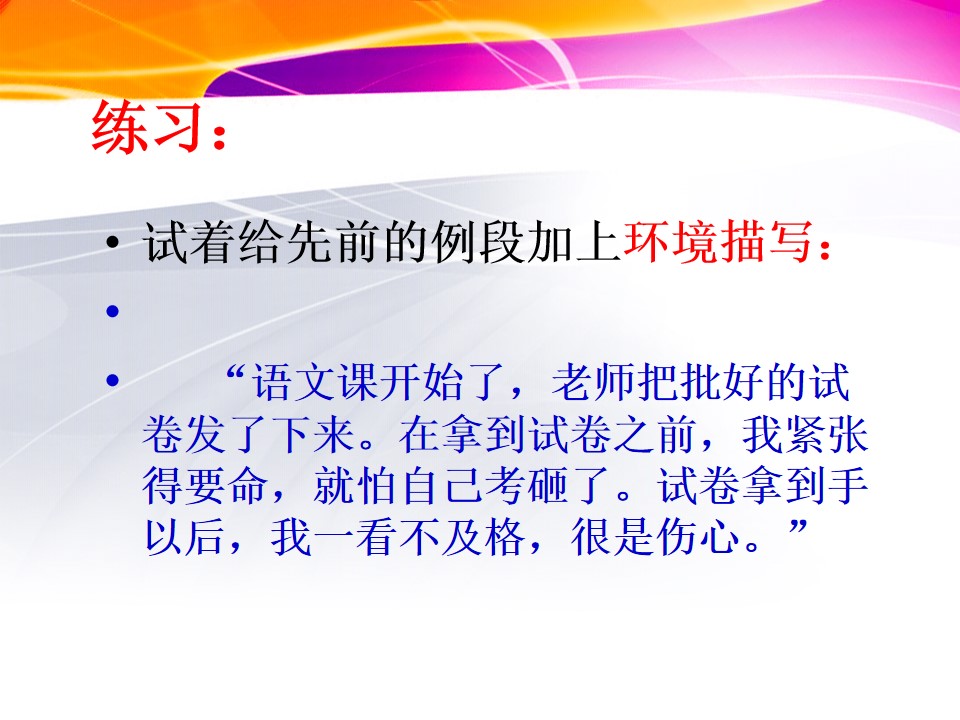 练习：

• 试着给先前的例段加上环境描写：

• 

• “语文课开始了，老师把批好的试卷发了下来。在拿到试卷之前，我紧张得要命，就怕自己考砸了。试卷拿到手以后，我一看不及格，很是伤心。”